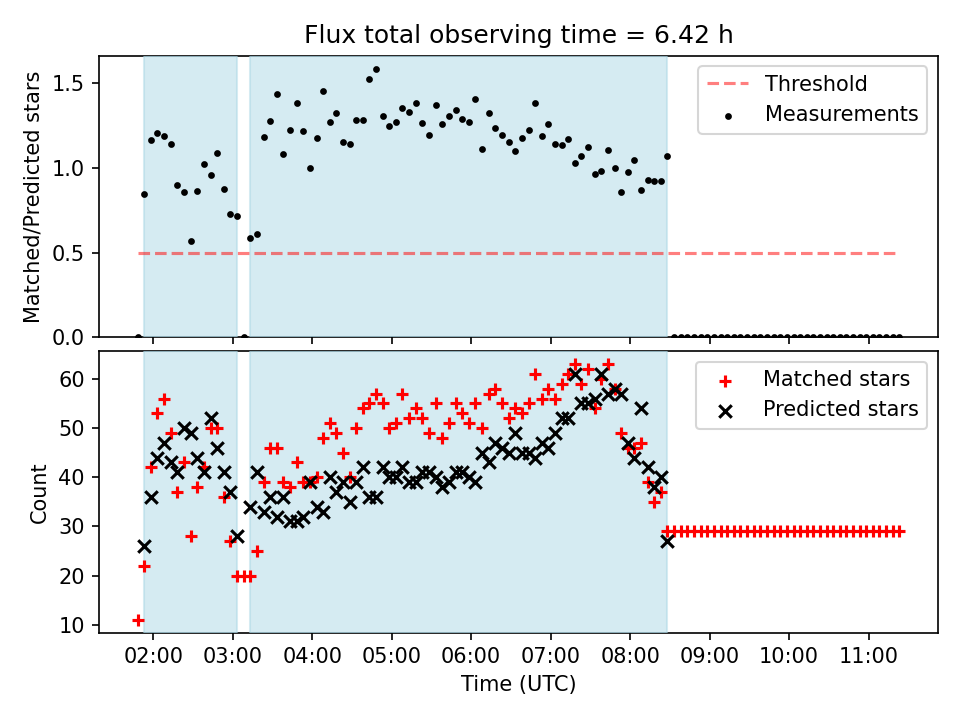 Flux total observing time = 6.42 h

Matched/Predicted stars

1.5
1.0
0.5
0.0

Threshold
Measurements

Count

60
50
40
30
20
10

Matched stars
Predicted stars

02:00 03:00 04:00 05:00 06:00 07:00 08:00 09:00 10:00 11:00

Time (UTC)